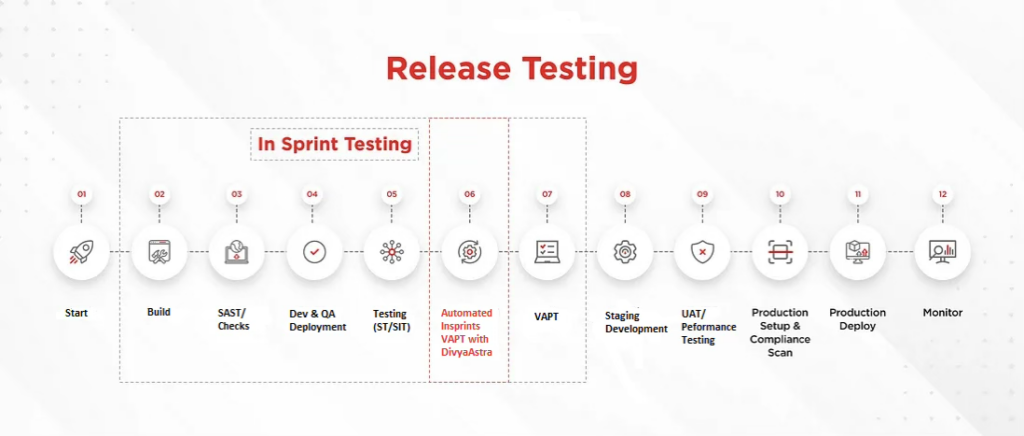 Release Testing

In Sprint Testing

01
Start

02
Build

03
SAST/ Checks

04
Dev & QA Deployment

05
Testing (ST/SIT)

06
Automated Insprints VAPT with DivyaAstra

07
VAPT

08
Staging Development

09
UAT/ Peformance Testing

10
Production Setup & Compliance Scan

11
Production Deploy

12
Monitor